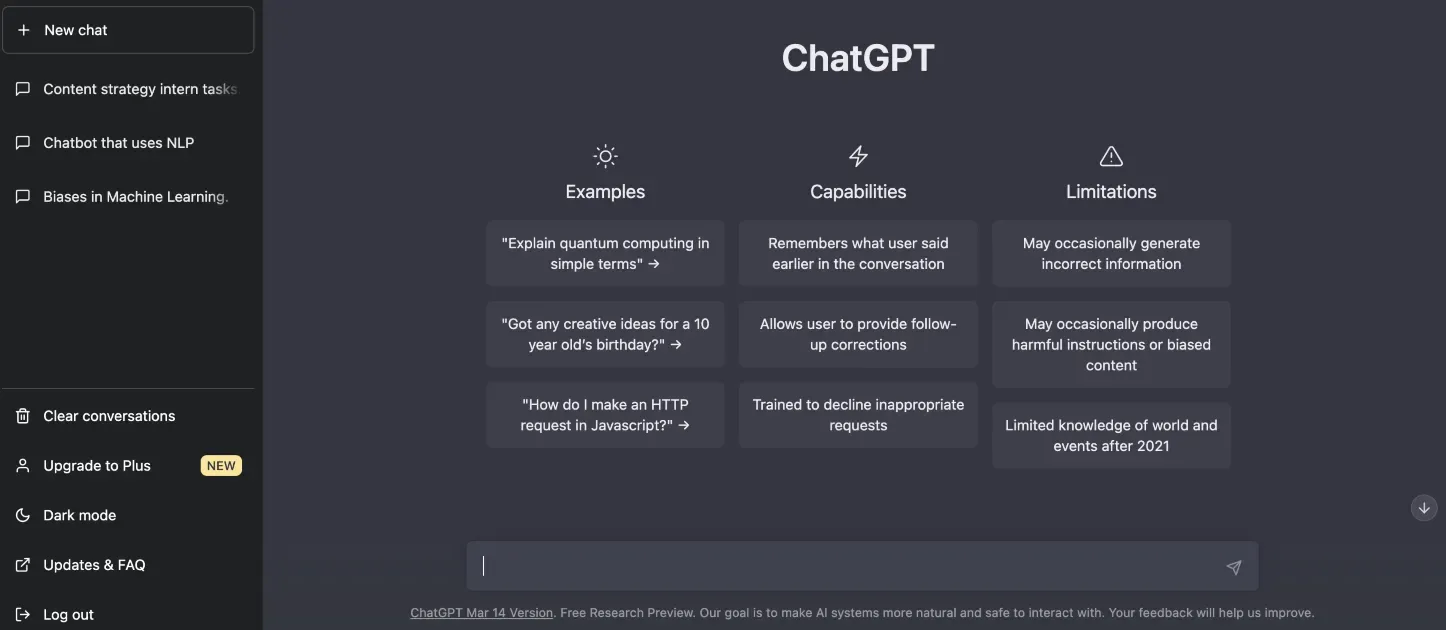 + New chat

Content strategy intern tasks

Chatbot that uses NLP

Biases in Machine Learning.

Clear conversations

Upgrade to Plus NEW

Dark mode

Updates & FAQ

Log out

ChatGPT

Examples

"Explain quantum computing in simple terms" →

"Got any creative ideas for a 10 year old's birthday?" →

"How do I make an HTTP request in Javascript?" →

Capabilities

Remembers what user said earlier in the conversation

Allows user to provide follow-up corrections

Trained to decline inappropriate requests

Limitations

May occasionally generate incorrect information

May occasionally produce harmful instructions or biased content

Limited knowledge of world and events after 2021

ChatGPT Mar 14 Version. Free Research Preview. Our goal is to make AI systems more natural and safe to interact with. Your feedback will help us improve.